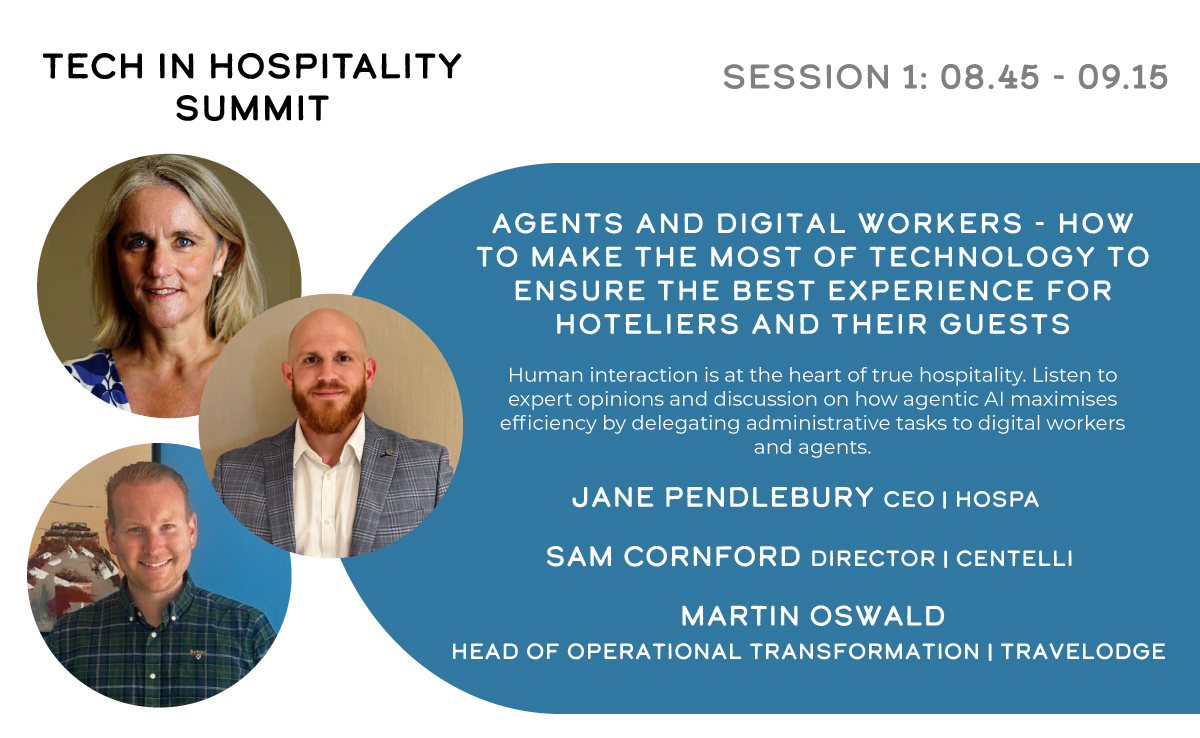 TECH IN HOSPITALITY SUMMIT

SESSION 1: 08.45 - 09.15

AGENTS AND DIGITAL WORKERS - HOW TO MAKE THE MOST OF TECHNOLOGY TO ENSURE THE BEST EXPERIENCE FOR HOTELIERS AND THEIR GUESTS

Human interaction is at the heart of true hospitality. Listen to expert opinions and discussion on how agentic AI maximises efficiency by delegating administrative tasks to digital workers and agents.

JANE PENDLEBURY CEO | HOSPA

SAM CORNFORD DIRECTOR | CENTELLI

MARTIN OSWALD
HEAD OF OPERATIONAL TRANSFORMATION | TRAVELODGE